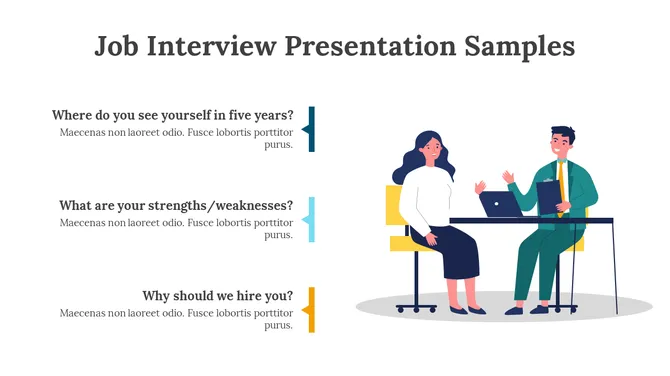 Job Interview Presentation Samples

Where do you see yourself in five years?
Maecenas non laoreet odio. Fusce lobortis porttitor purus.

What are your strengths/weaknesses?
Maecenas non laoreet odio. Fusce lobortis porttitor purus.

Why should we hire you?
Maecenas non laoreet odio. Fusce lobortis porttitor purus.